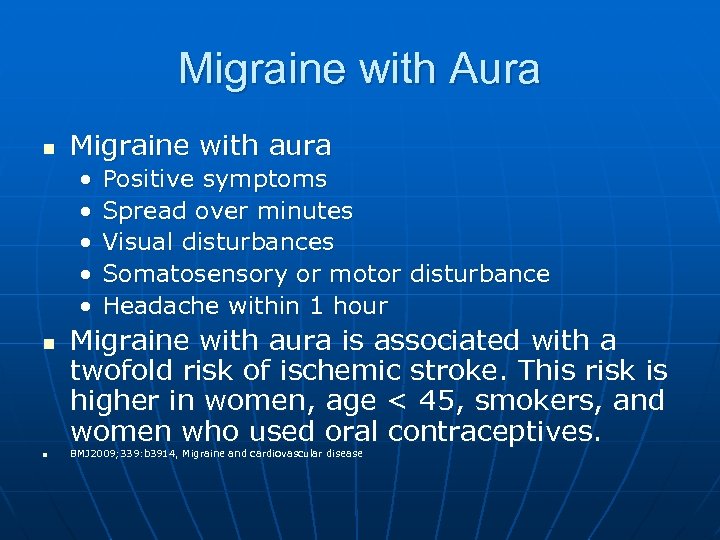 Migraine with Aura

- Migraine with aura
  - Positive symptoms
  - Spread over minutes
  - Visual disturbances
  - Somatosensory or motor disturbance
  - Headache within 1 hour
- Migraine with aura is associated with a twofold risk of ischemic stroke. This risk is higher in women, age < 45, smokers, and women who used oral contraceptives.
- BMJ2009;339:b3914, Migraine and cardiovascular disease